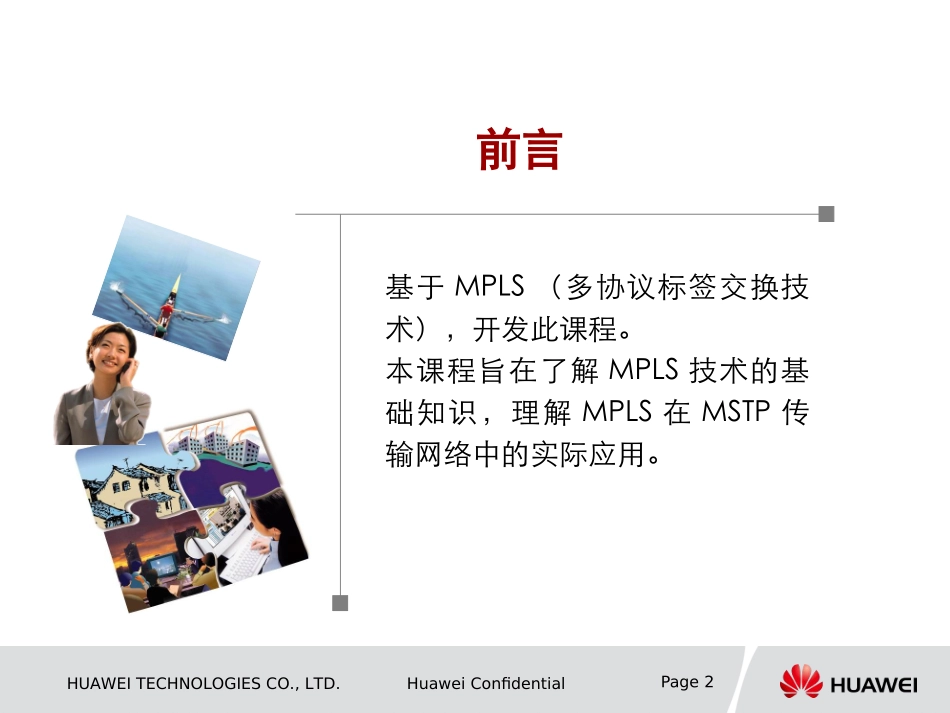 前言

基于 MPLS （多协议标签交换技术），开发此课程。
本课程旨在了解 MPLS 技术的基础知识，理解 MPLS 在 MSTP 传输网络中的实际应用。

HUAWEI TECHNOLOGIES CO., LTD.

Huawei Confidential

Page 2

HUAWEI